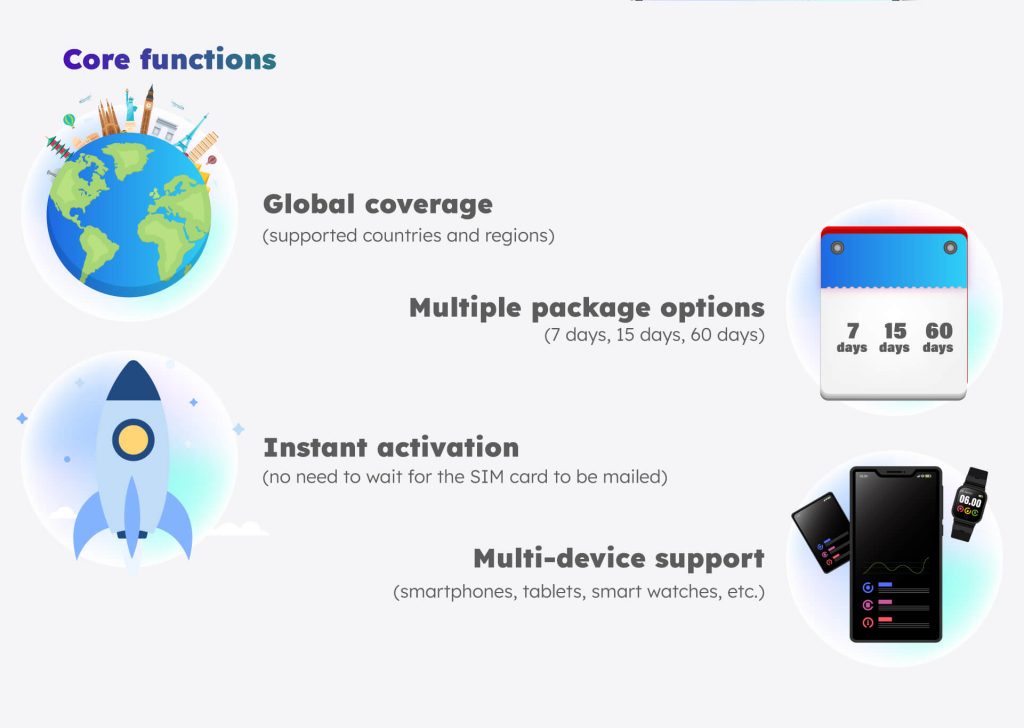 Core functions

Global coverage
(supported countries and regions)

Multiple package options
(7 days, 15 days, 60 days)

7 days 15 days 60 days

Instant activation
(no need to wait for the SIM card to be mailed)

Multi-device support
(smartphones, tablets, smart watches, etc.)

06.00